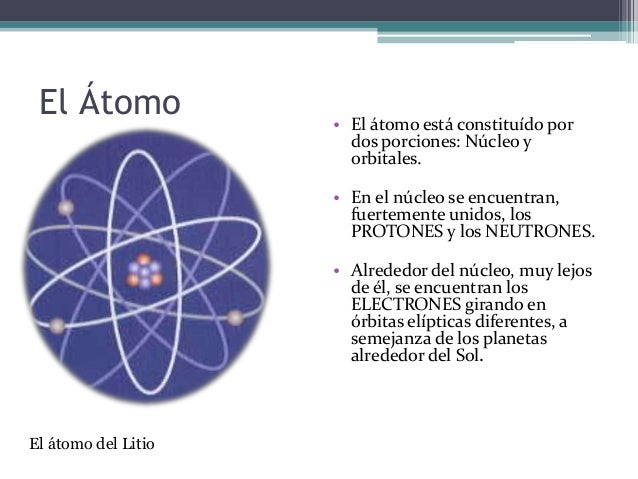 El Átomo

• El átomo está constituído por dos porciones: Núcleo y orbitales.

• En el núcleo se encuentran, fuertemente unidos, los PROTONES y los NEUTRONES.

• Alrededor del núcleo, muy lejos de él, se encuentran los ELECTRONES girando en órbitas elípticas diferentes, a semejanza de los planetas alrededor del Sol.

El átomo del Litio